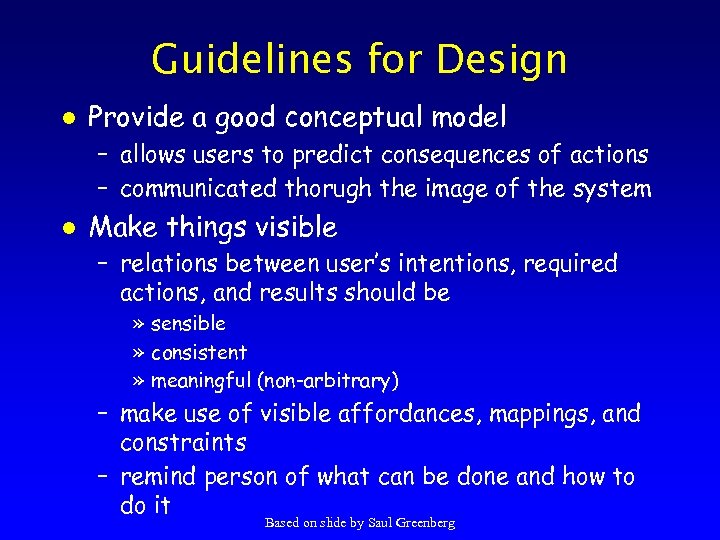 Guidelines for Design

• Provide a good conceptual model
– allows users to predict consequences of actions
– communicated thorugh the image of the system

• Make things visible
– relations between user's intentions, required actions, and results should be
» sensible
» consistent
» meaningful (non-arbitrary)
– make use of visible affordances, mappings, and constraints
– remind person of what can be done and how to do it

Based on slide by Saul Greenberg